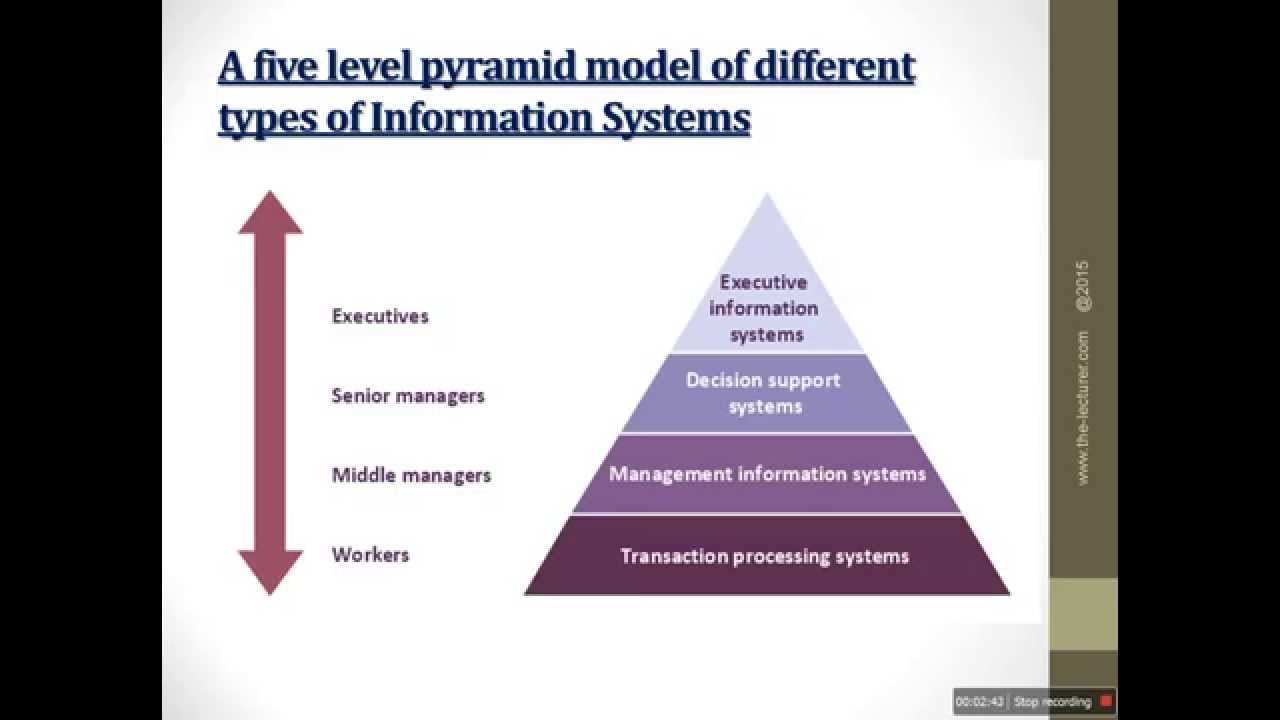 A five level pyramid model of different types of Information Systems

Executives

Senior managers

Middle managers

Workers

Executive information systems

Decision support systems

Management information systems

Transaction processing systems

www.the-lecturer.com @2015

00:02:43 Stop recording